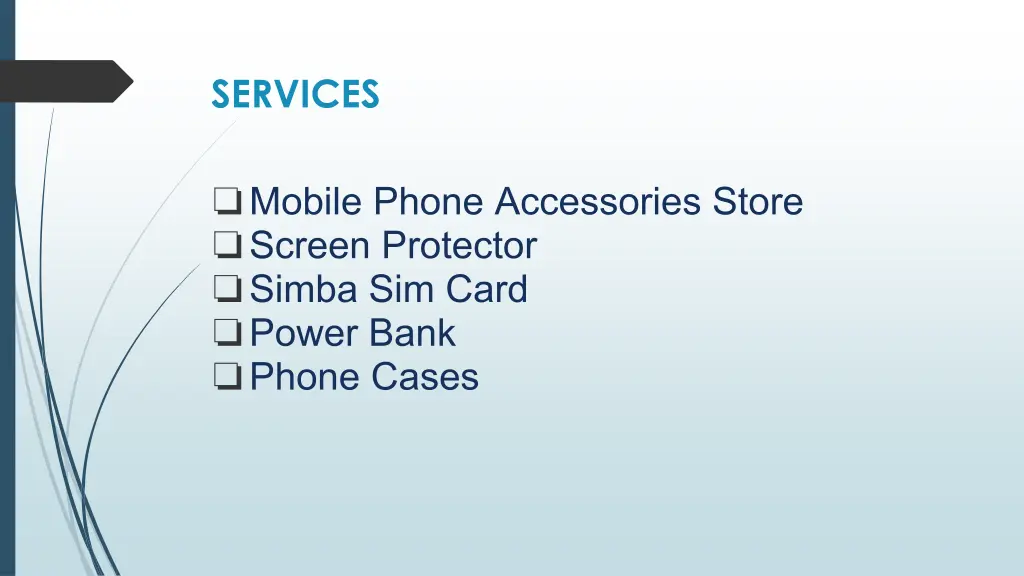 SERVICES

❏ Mobile Phone Accessories Store
❏ Screen Protector
❏ Simba Sim Card
❏ Power Bank
❏ Phone Cases